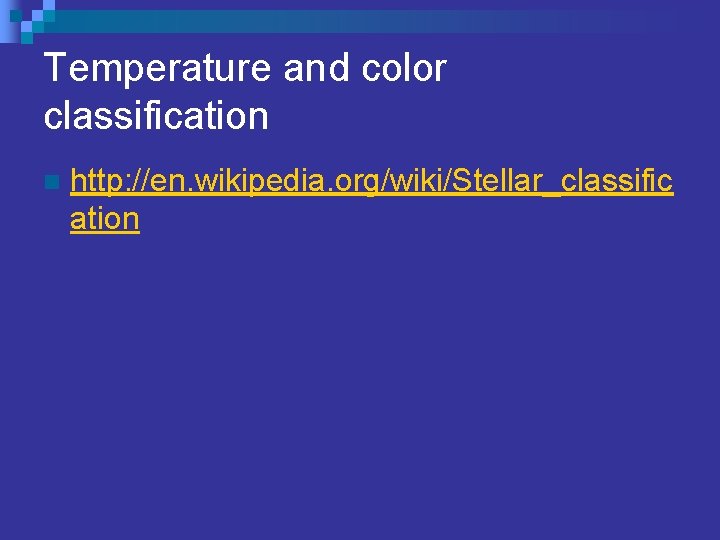 Temperature and color classification

http://en.wikipedia.org/wiki/Stellar_classification